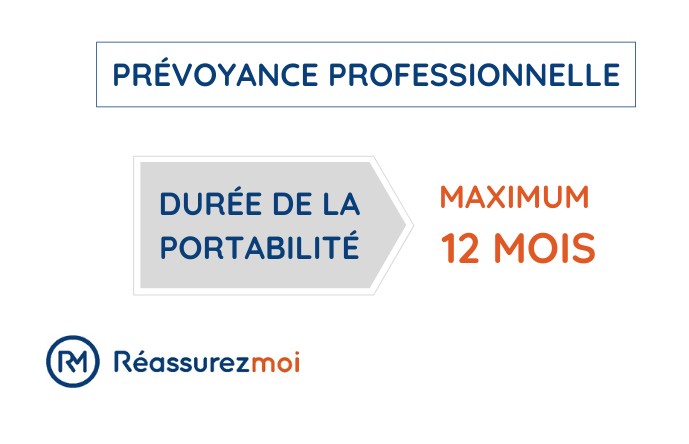 PRÉVOYANCE PROFESSIONNELLE

DURÉE DE LA PORTABILITÉ

MAXIMUM
12 MOIS

RM Réassurezmoi